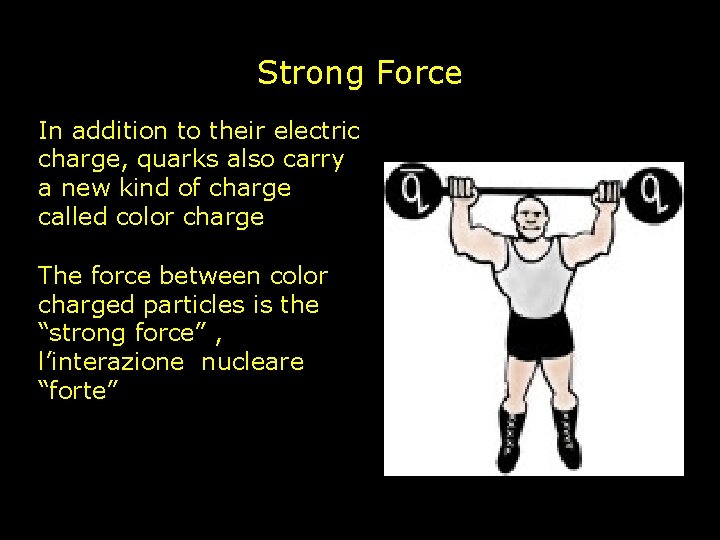 Strong Force

In addition to their electric charge, quarks also carry a new kind of charge called color charge

The force between color charged particles is the “strong force” , l’interazione nucleare “forte”

$\bar{q}$

q